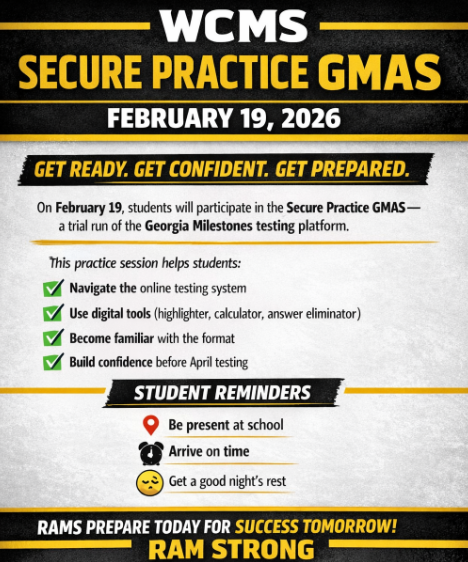 WCMS
SECURE PRACTICE GMAS
FEBRUARY 19, 2026

GET READY. GET CONFIDENT. GET PREPARED.

On February 19, students will participate in the Secure Practice GMAS— a trial run of the Georgia Milestones testing platform.

This practice session helps students:
Navigate the online testing system
Use digital tools (highlighter, calculator, answer eliminator)
Become familiar with the format
Build confidence before April testing

STUDENT REMINDERS
Be present at school
Arrive on time
Get a good night's rest

RAMS PREPARE TODAY FOR SUCCESS TOMORROW!
RAM STRONG